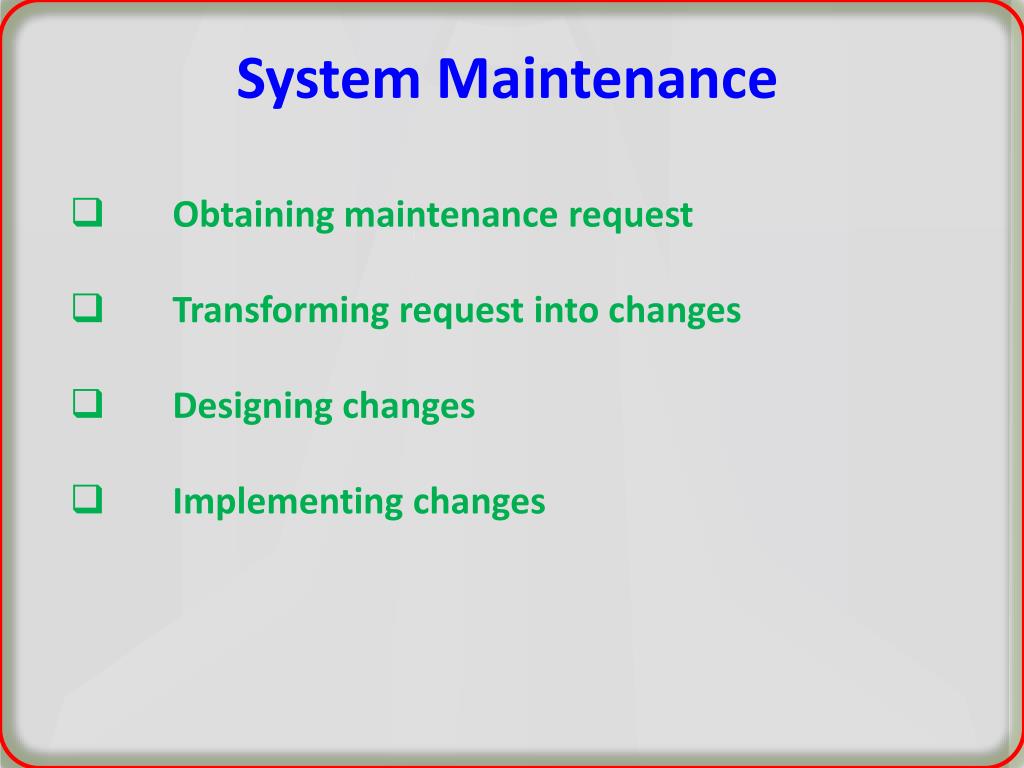 System Maintenance

❑ Obtaining maintenance request

❑ Transforming request into changes

❑ Designing changes

❑ Implementing changes